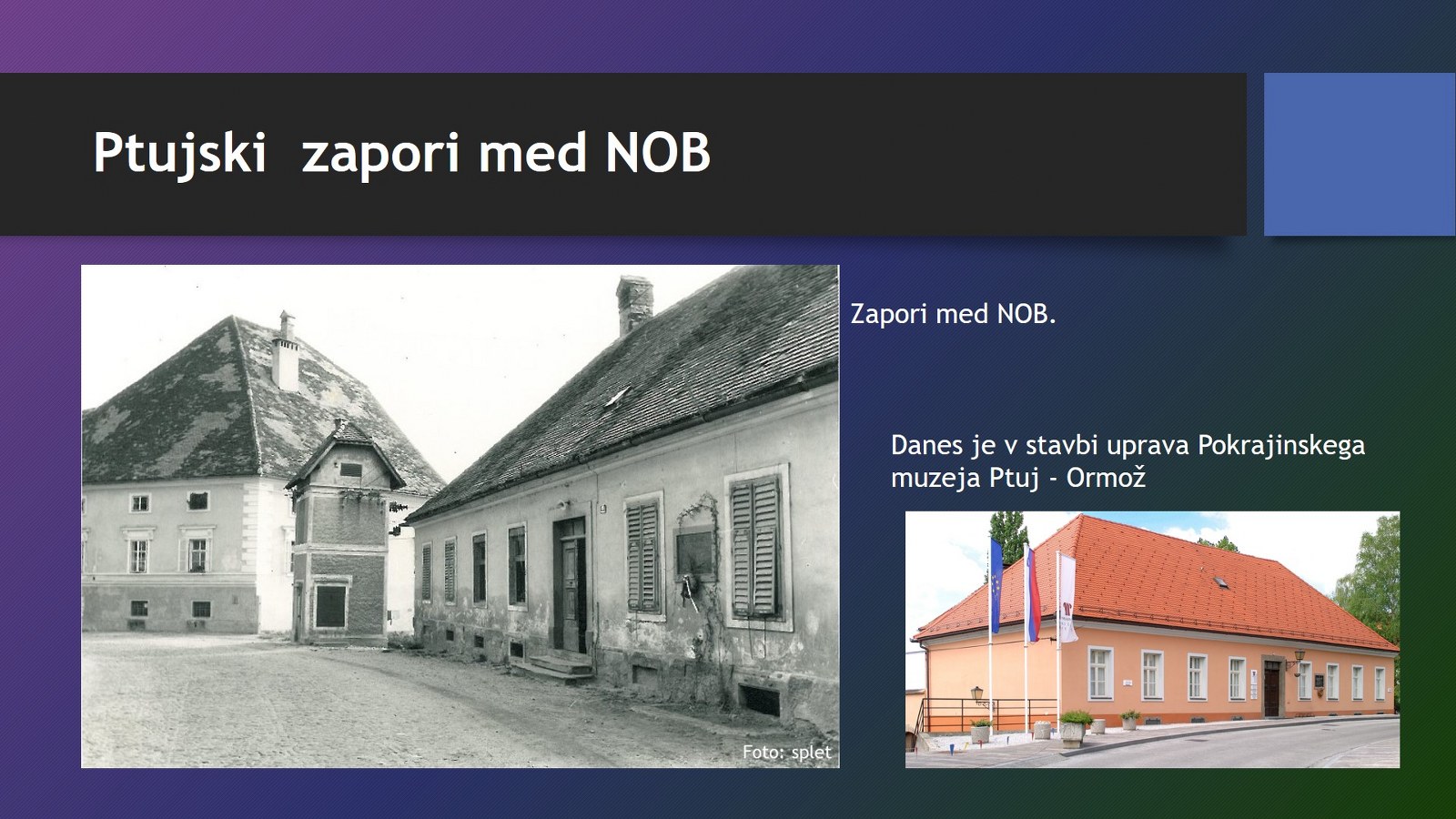 Ptujski  zapori med NOB

Foto: splet

Zapori med NOB.

Danes je v stavbi uprava Pokrajinskega muzeja Ptuj - Ormož